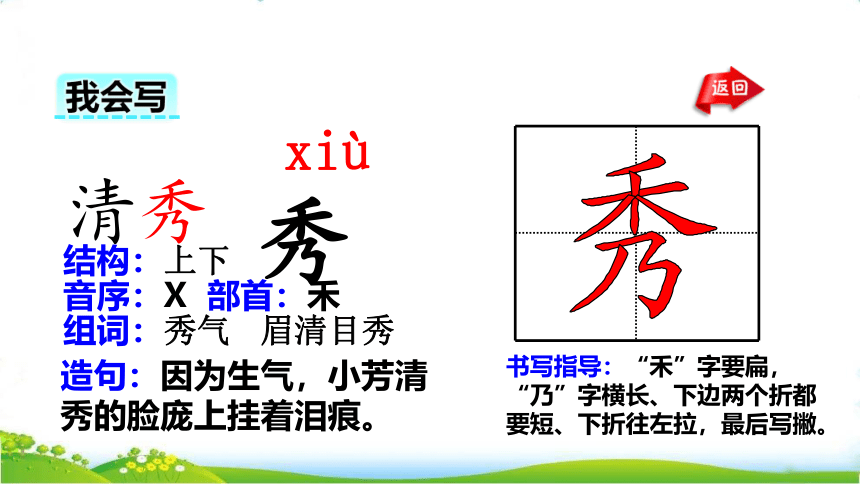 我会写

返回

xiù

清秀

秀

结构：上下
音序：X 部首：禾
组词：秀气 眉清目秀
造句：因为生气，小芳清秀的脸庞上挂着泪痕。

秀

书写指导：“禾”字要扁，“乃”字横长、下边两个折都要短、下折往左拉，最后写撇。